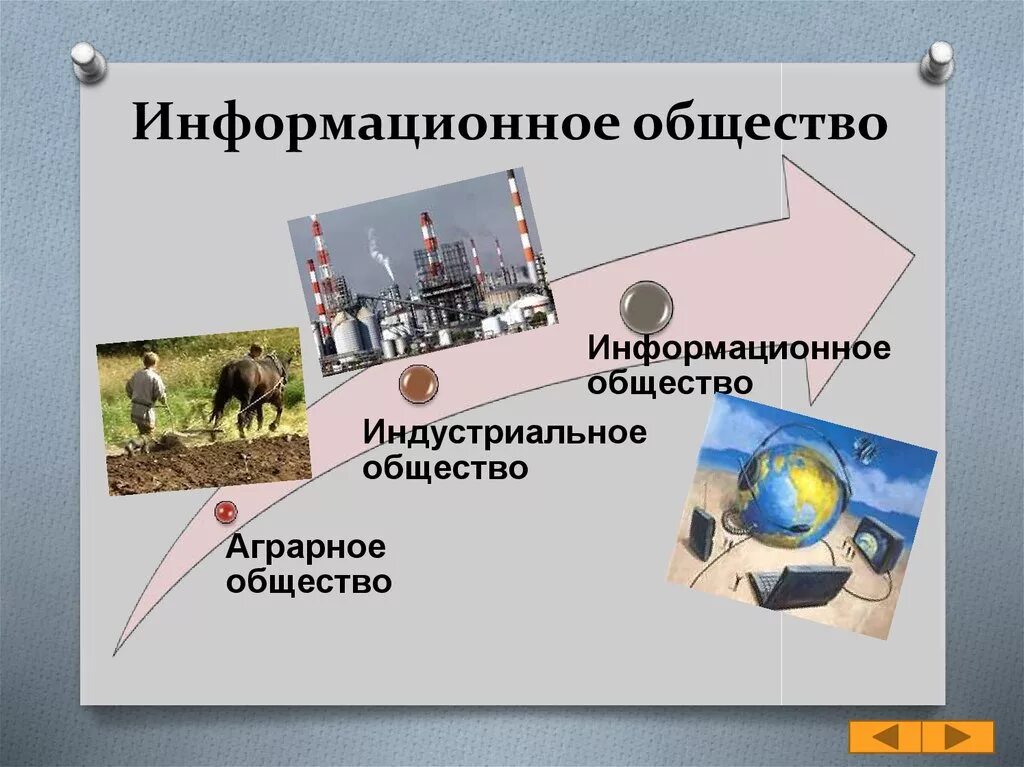 Информационное общество

Аграрное общество

Индустриальное общество

Информационное общество